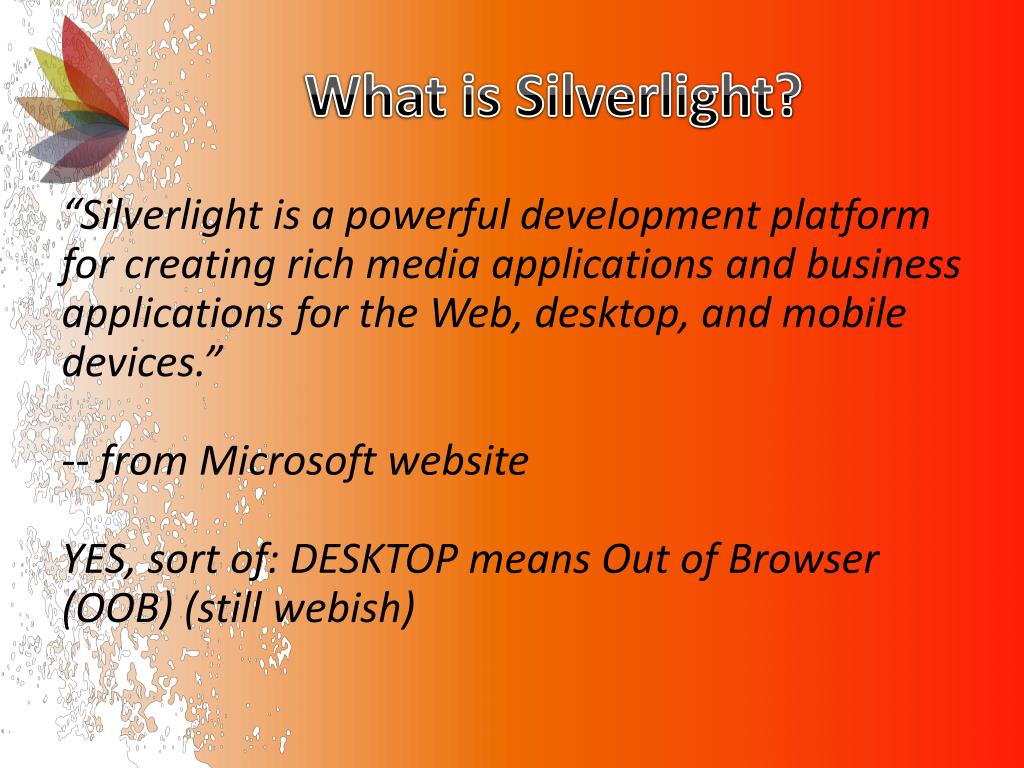 What is Silverlight?

“Silverlight is a powerful development platform for creating rich media applications and business applications for the Web, desktop, and mobile devices.”

-- from Microsoft website

YES, sort of: DESKTOP means Out of Browser (OOB) (still webish)